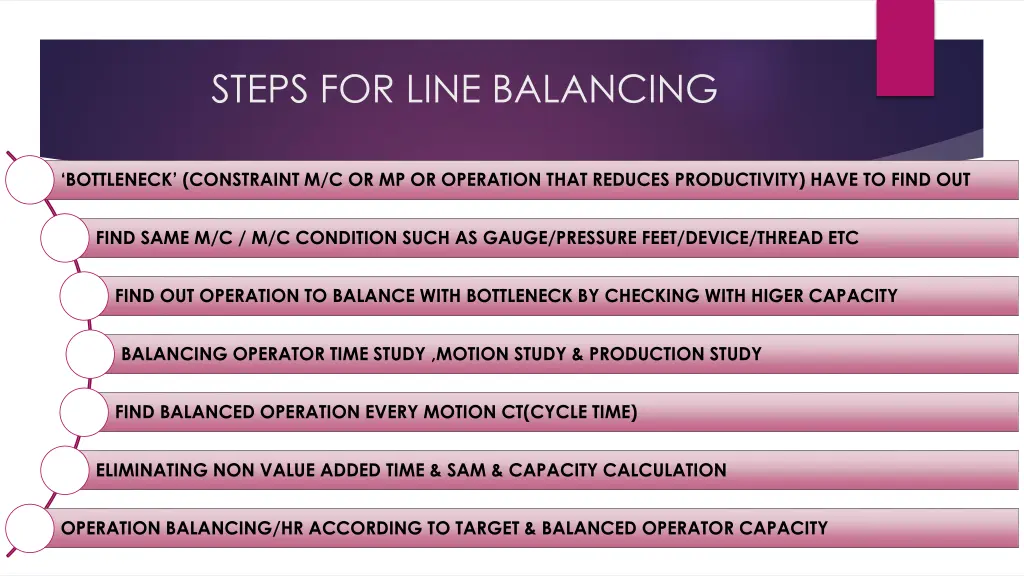 STEPS FOR LINE BALANCING

'BOTTLENECK' (CONSTRAINT M/C OR MP OR OPERATION THAT REDUCES PRODUCTIVITY) HAVE TO FIND OUT

FIND SAME M/C / M/C CONDITION SUCH AS GAUGE/PRESSURE FEET/DEVICE/THREAD ETC

FIND OUT OPERATION TO BALANCE WITH BOTTLENECK BY CHECKING WITH HIGER CAPACITY

BALANCING OPERATOR TIME STUDY ,MOTION STUDY & PRODUCTION STUDY

FIND BALANCED OPERATION EVERY MOTION CT(CYCLE TIME)

ELIMINATING NON VALUE ADDED TIME & SAM & CAPACITY CALCULATION

OPERATION BALANCING/HR ACCORDING TO TARGET & BALANCED OPERATOR CAPACITY